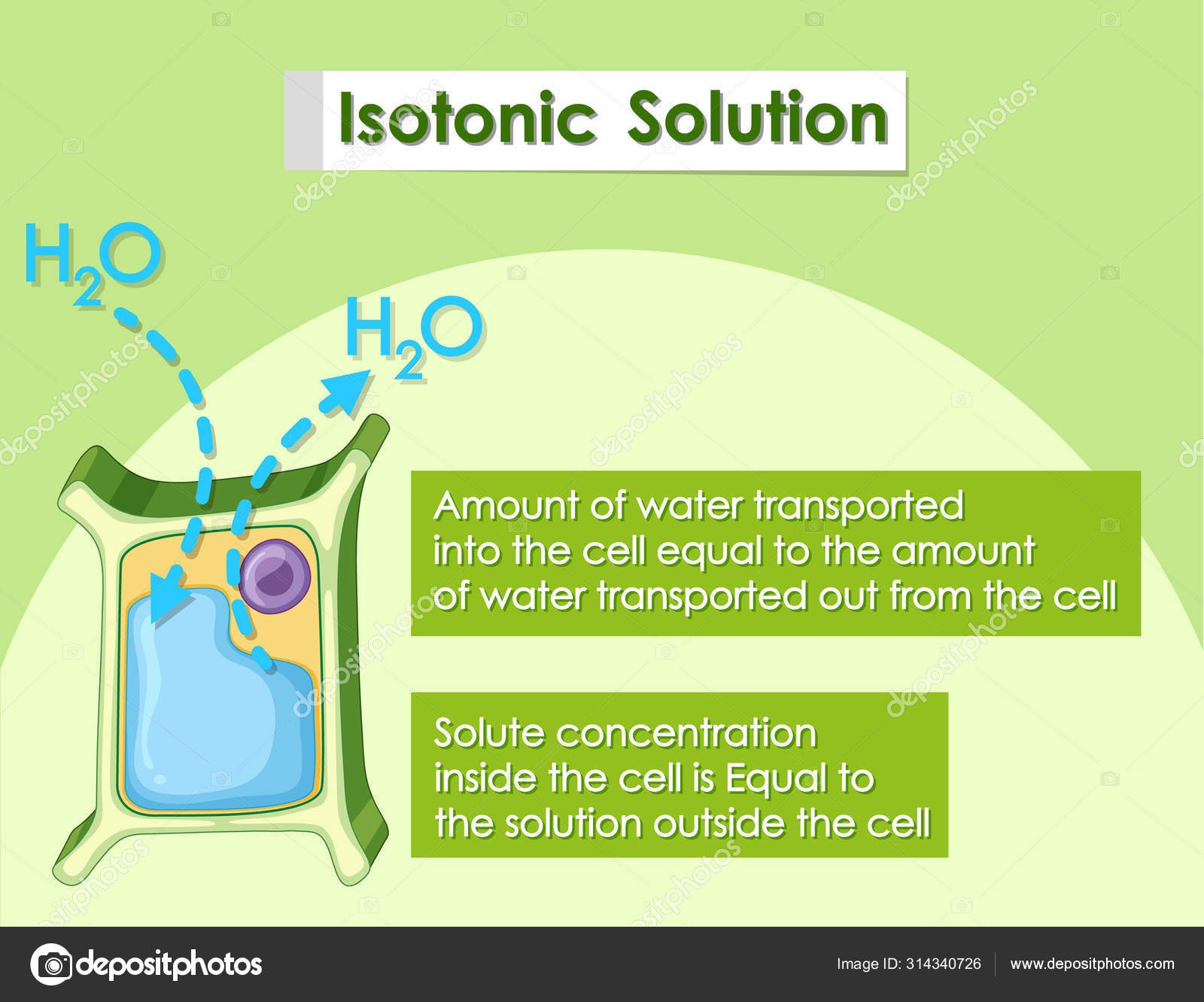 Isotonic Solution

$H_2O$

$H_2O$

Amount of water transported into the cell equal to the amount of water transported out from the cell

Solute concentration inside the cell is Equal to the solution outside the cell

depositphotos

Image ID: 314340726

www.depositphotos.com